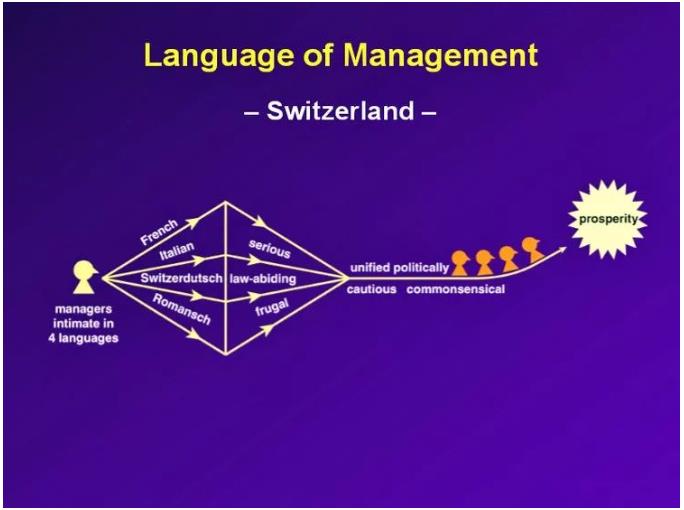 Language of Management

– Switzerland –

managers intimate in 4 languages

French

Italian

Switzerdutsch

Romansch

serious

law-abiding

frugal

unified politically

cautious commonsensical

prosperity